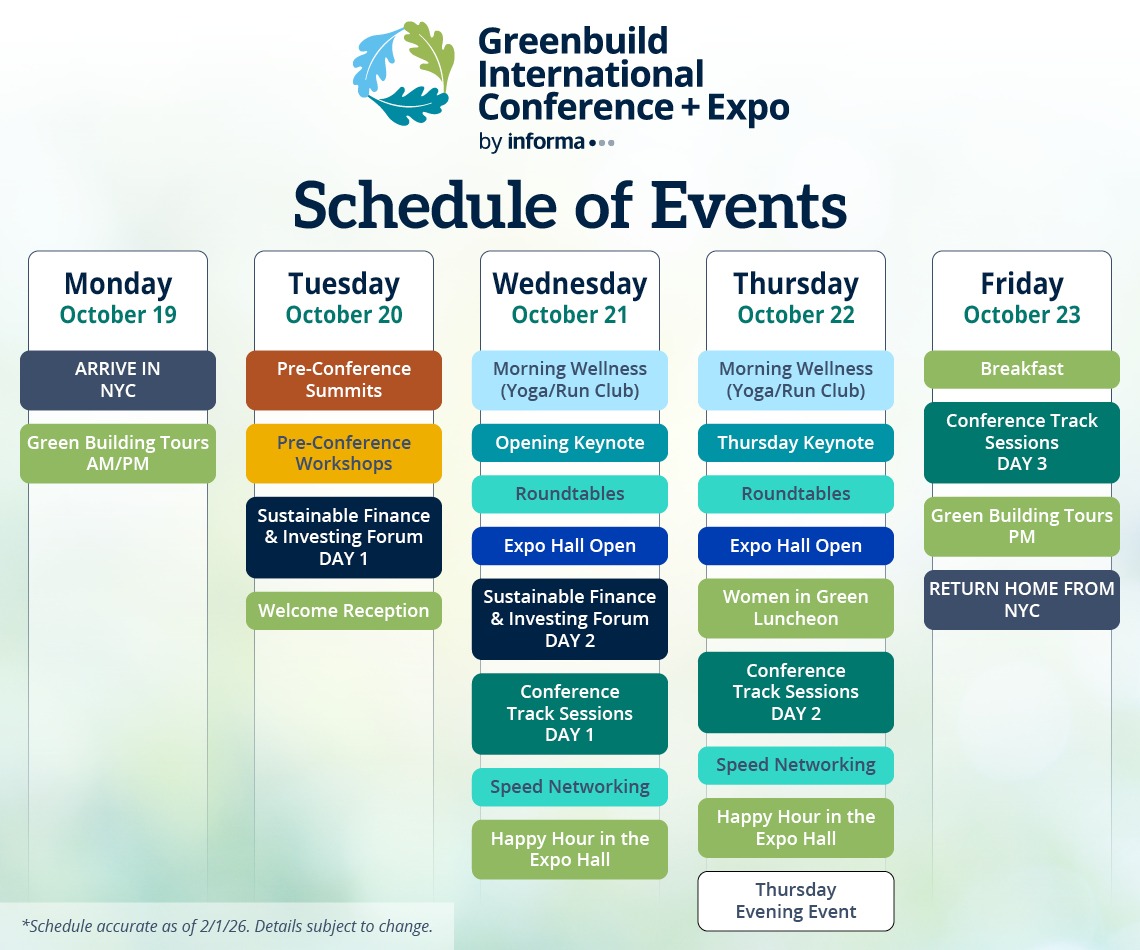 Greenbuild International Conference + Expo
by informa

Schedule of Events

Monday
October 19
ARRIVE IN NYC
Green Building Tours AM/PM

Tuesday
October 20
Pre-Conference Summits
Pre-Conference Workshops
Sustainable Finance & Investing Forum DAY 1
Welcome Reception

Wednesday
October 21
Morning Wellness (Yoga/Run Club)
Opening Keynote
Roundtables
Expo Hall Open
Sustainable Finance & Investing Forum DAY 2
Conference Track Sessions DAY 1
Speed Networking
Happy Hour in the Expo Hall

Thursday
October 22
Morning Wellness (Yoga/Run Club)
Thursday Keynote
Roundtables
Expo Hall Open
Women in Green Luncheon
Conference Track Sessions DAY 2
Speed Networking
Happy Hour in the Expo Hall
Thursday Evening Event

Friday
October 23
Breakfast
Conference Track Sessions DAY 3
Green Building Tours PM
RETURN HOME FROM NYC

*Schedule accurate as of 2/1/26. Details subject to change.